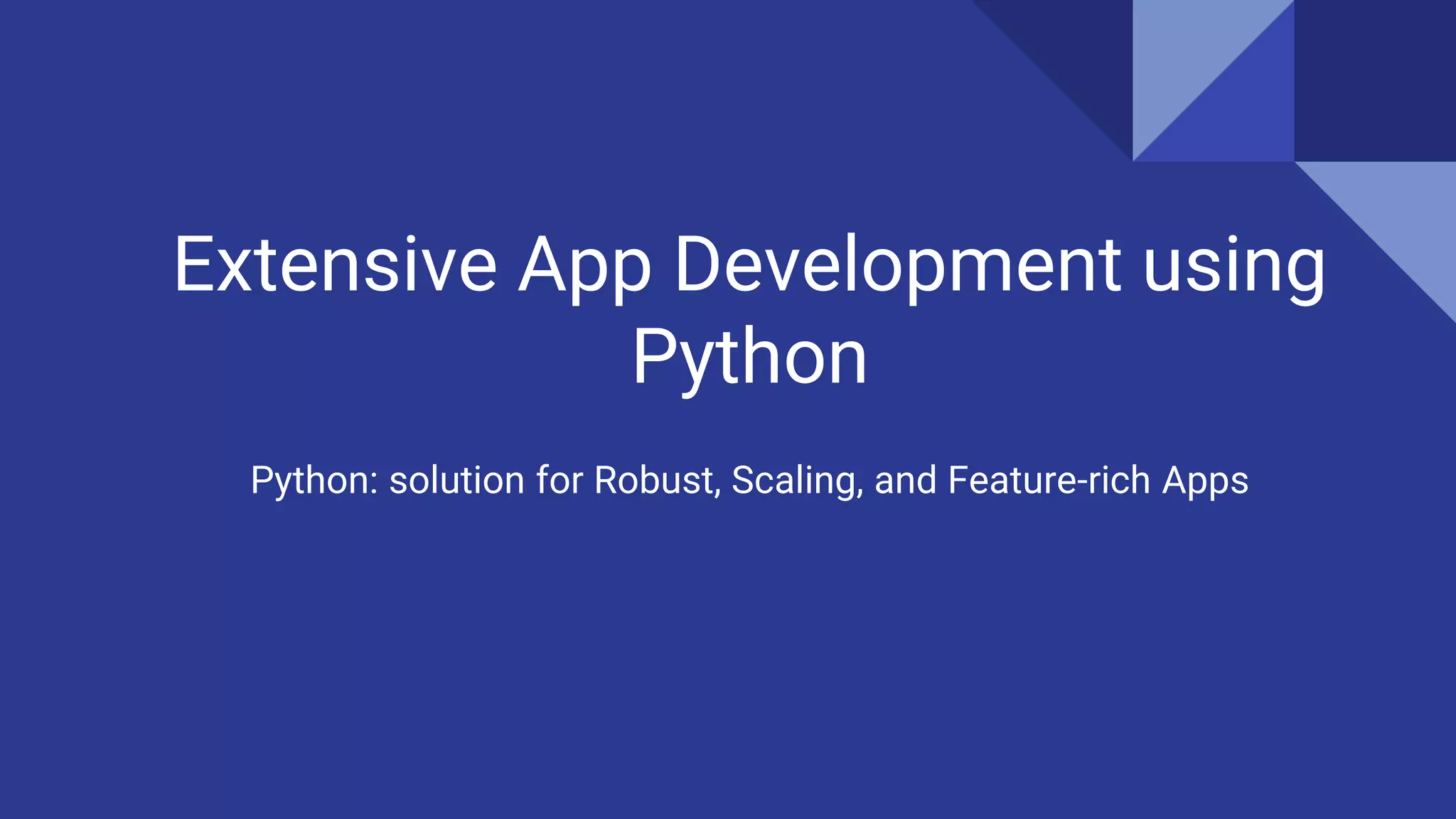 Extensive App Development using Python

Python: solution for Robust, Scaling, and Feature-rich Apps